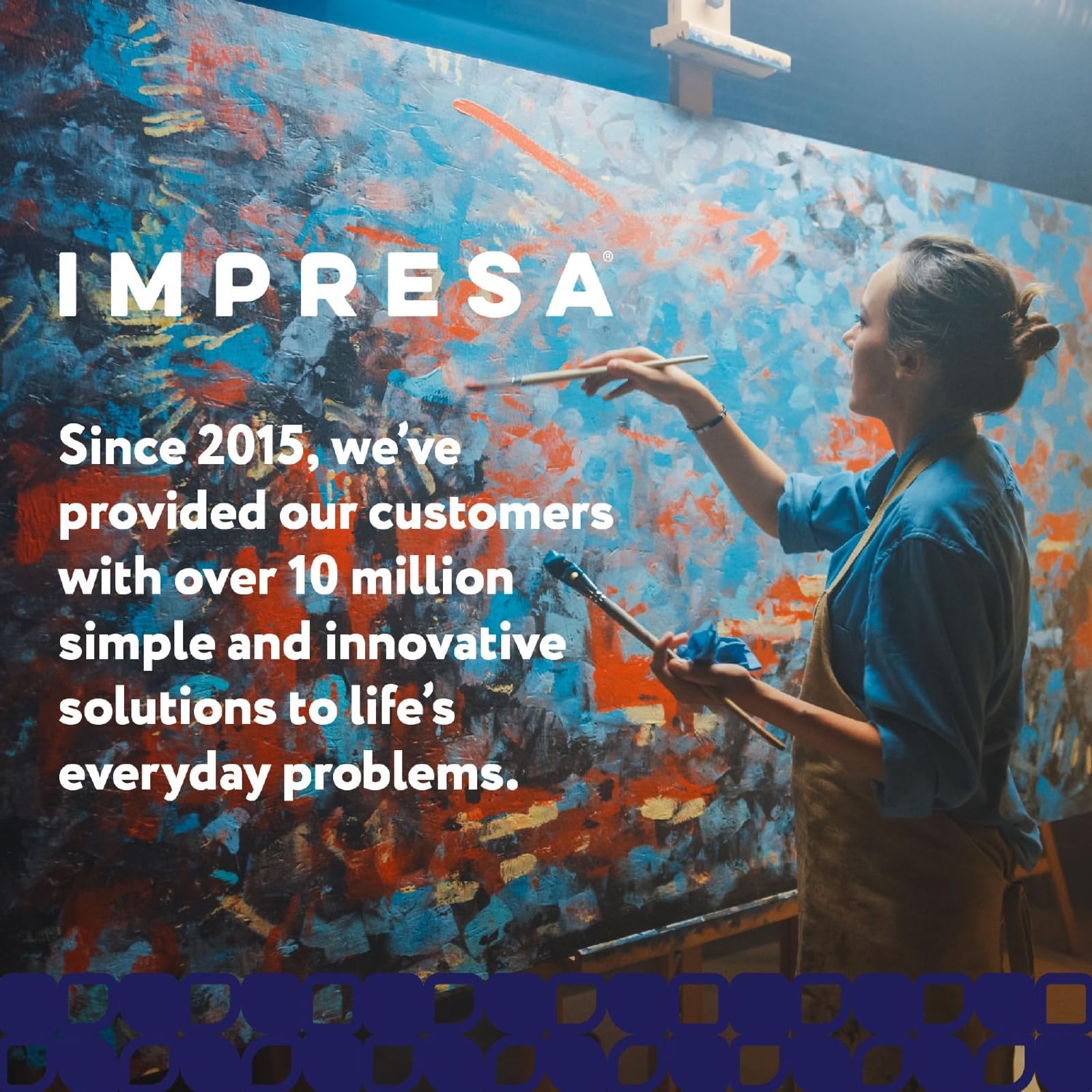 IMPRESA®

Since 2015, we've provided our customers with over 10 million simple and innovative solutions to life's everyday problems.